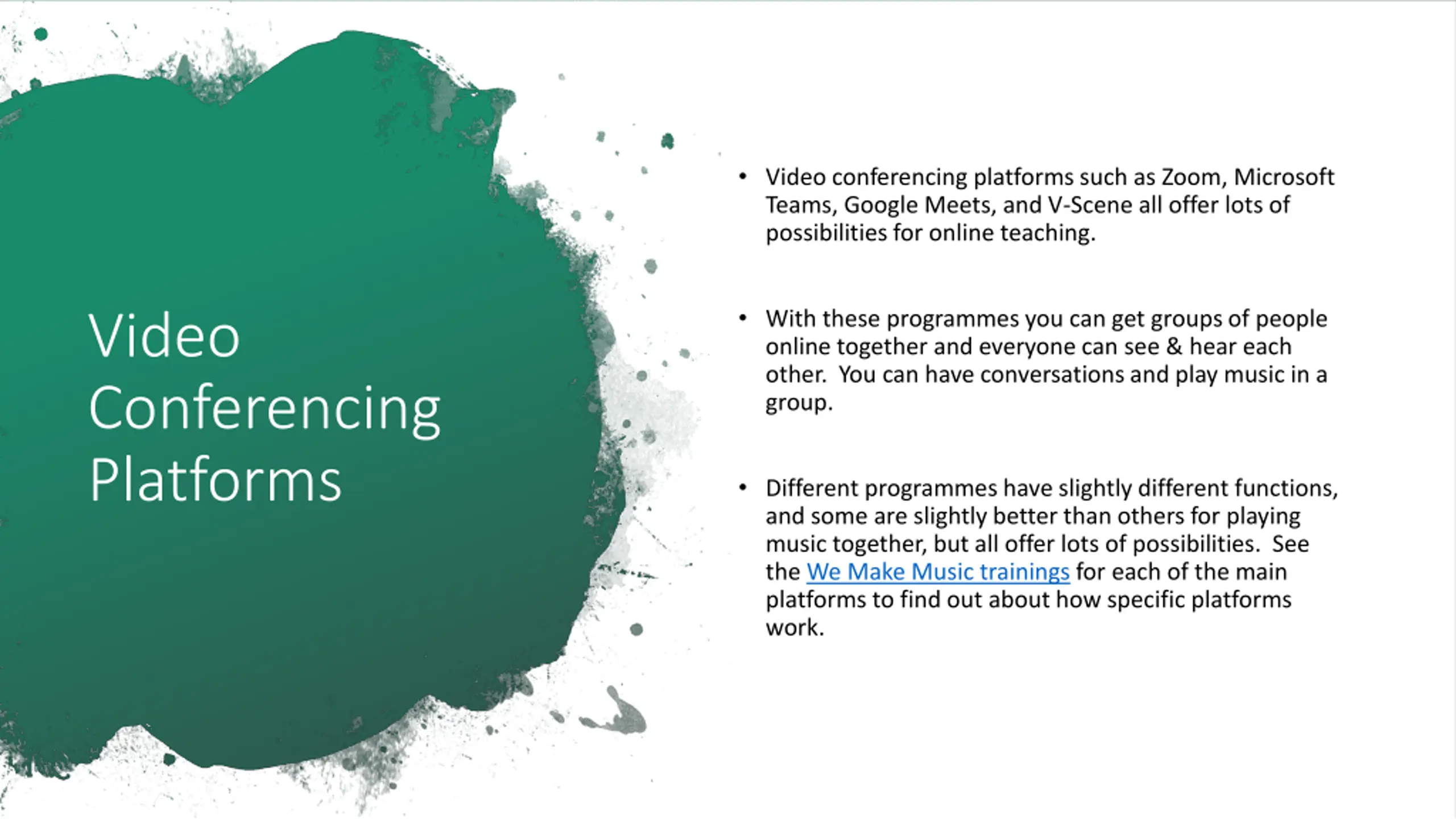 Video Conferencing Platforms

• Video conferencing platforms such as Zoom, Microsoft Teams, Google Meets, and V-Scene all offer lots of possibilities for online teaching.

• With these programmes you can get groups of people online together and everyone can see & hear each other. You can have conversations and play music in a group.

• Different programmes have slightly different functions, and some are slightly better than others for playing music together, but all offer lots of possibilities. See the We Make Music trainings for each of the main platforms to find out about how specific platforms work.